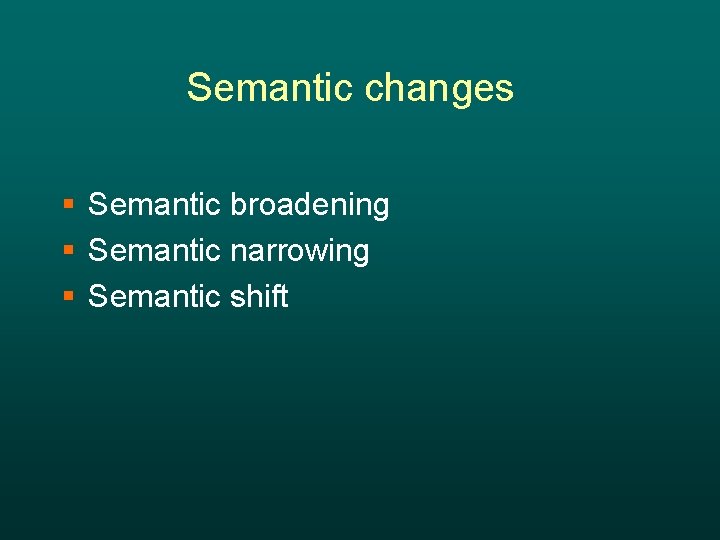 Semantic changes

- Semantic broadening
- Semantic narrowing
- Semantic shift